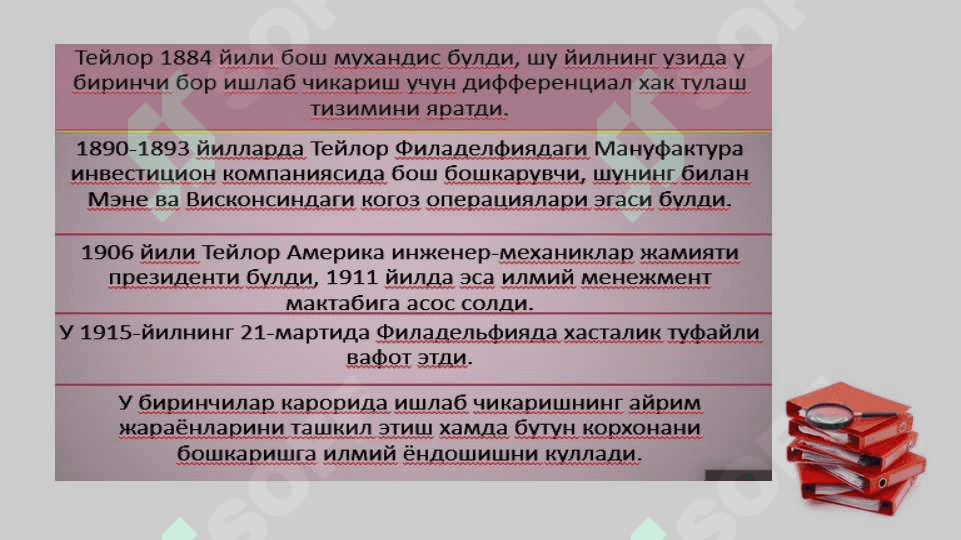 Тейлор 1884 йили бош мухандис булди, шу йилнинг узида у биринчи бор ишлаб чикариш учун дифференциал хак тулаш тизимини яратди.

1890-1893 йилларда Тейлор Филаделфиядаги Мануфактура инвестицион компаниясида бош бошкарувчи, шунинг билан Мэне ва Висконсиндаги когоз операциялари эгаси булди.

1906 йили Тейлор Америка инженер-механиклар жамияти президенти булди, 1911 йилда эса илмий менежмент мактабига асос солди.

У 1915-йилнинг 21-мартида Филадельфияда хасталик туфайли вафот этди.

У биринчилар карорида ишлаб чикаришнинг айрим жараёнларини ташкил этиш хамда бутун корхонани бошкаришга илмий ёндошишни куллади.